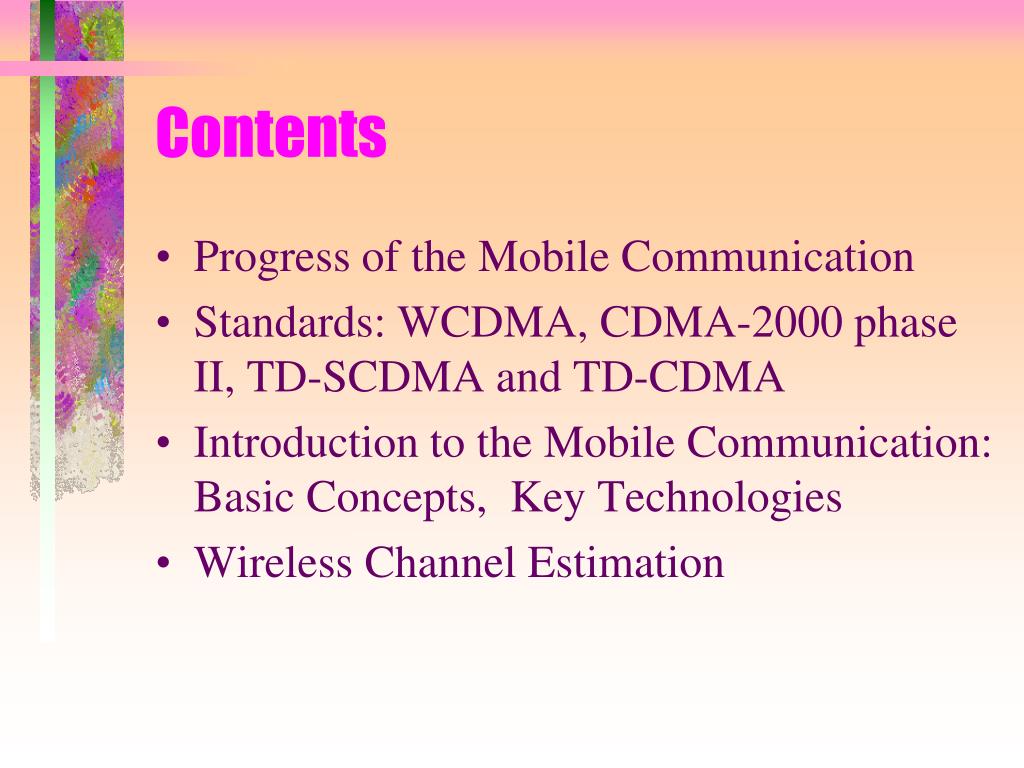 Contents

• Progress of the Mobile Communication
• Standards: WCDMA, CDMA-2000 phase II, TD-SCDMA and TD-CDMA
• Introduction to the Mobile Communication: Basic Concepts,  Key Technologies
• Wireless Channel Estimation